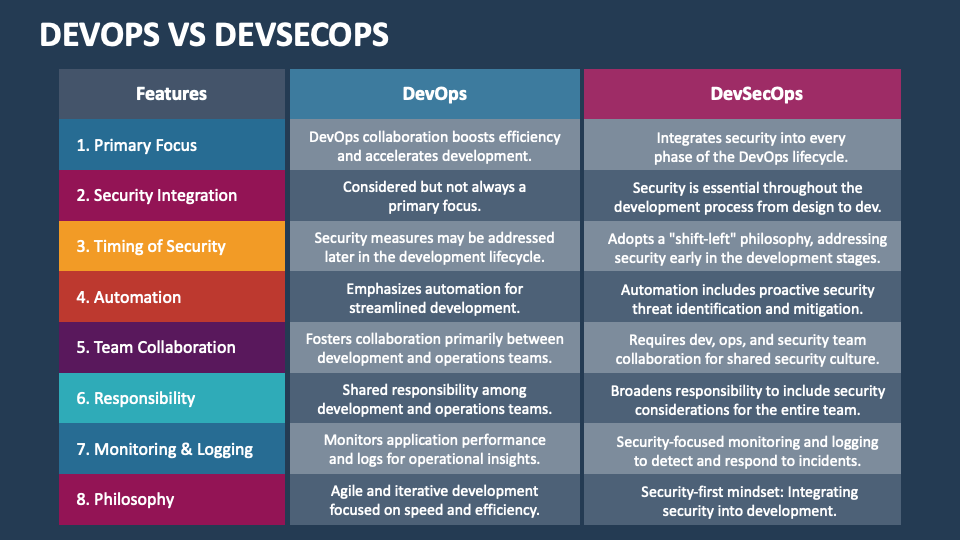 DEVOPS VS DEVSECOPS

| Features | DevOps | DevSecOps |
|---|---|---|
| 1. Primary Focus | DevOps collaboration boosts efficiency and accelerates development. | Integrates security into every phase of the DevOps lifecycle. |
| 2. Security Integration | Considered but not always a primary focus. | Security is essential throughout the development process from design to dev. |
| 3. Timing of Security | Security measures may be addressed later in the development lifecycle. | Adopts a "shift-left" philosophy, addressing security early in the development stages. |
| 4. Automation | Emphasizes automation for streamlined development. | Automation includes proactive security threat identification and mitigation. |
| 5. Team Collaboration | Fosters collaboration primarily between development and operations teams. | Requires dev, ops, and security team collaboration for shared security culture. |
| 6. Responsibility | Shared responsibility among development and operations teams. | Broadens responsibility to include security considerations for the entire team. |
| 7. Monitoring & Logging | Monitors application performance and logs for operational insights. | Security-focused monitoring and logging to detect and respond to incidents. |
| 8. Philosophy | Agile and iterative development focused on speed and efficiency. | Security-first mindset: Integrating security into development. |